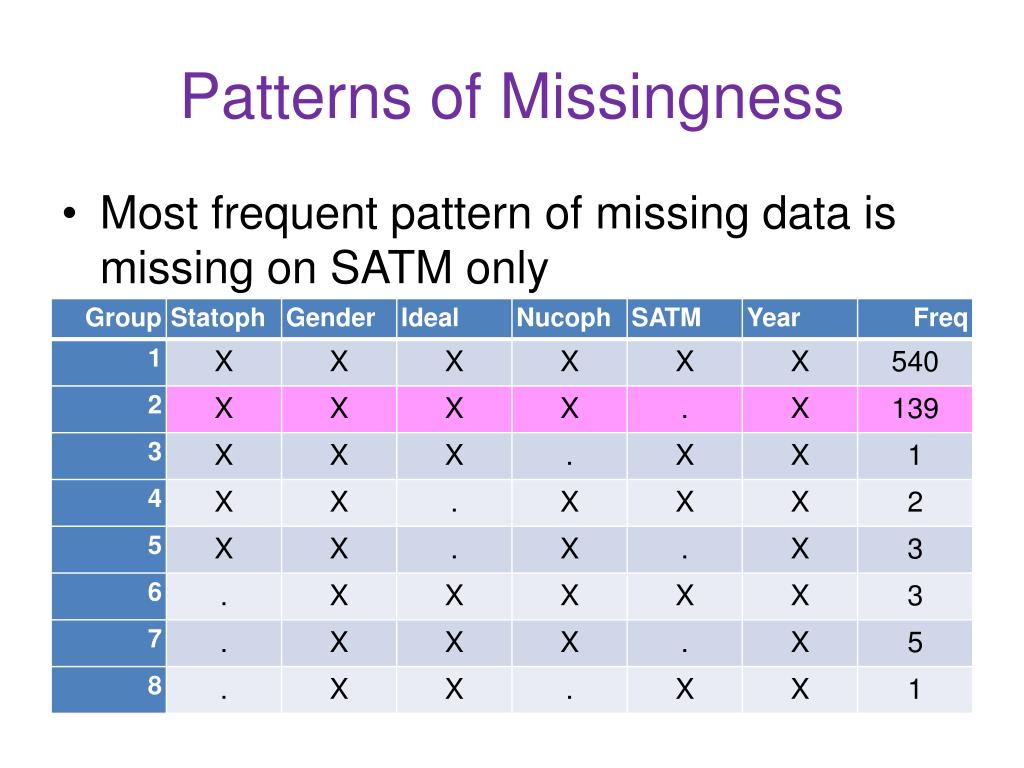 Patterns of Missingness

• Most frequent pattern of missing data is missing on SATM only

| Group | Statoph | Gender | Ideal | Nucoph | SATM | Year | Freq |
|---|---|---|---|---|---|---|---|
| 1 | X | X | X | X | X | X | 540 |
| 2 | X | X | X | X | . | X | 139 |
| 3 | X | X | X | . | X | X | 1 |
| 4 | X | X | . | X | X | X | 2 |
| 5 | X | X | . | X | . | X | 3 |
| 6 | . | X | X | X | X | X | 3 |
| 7 | . | X | X | X | . | X | 5 |
| 8 | . | X | X | . | X | X | 1 |